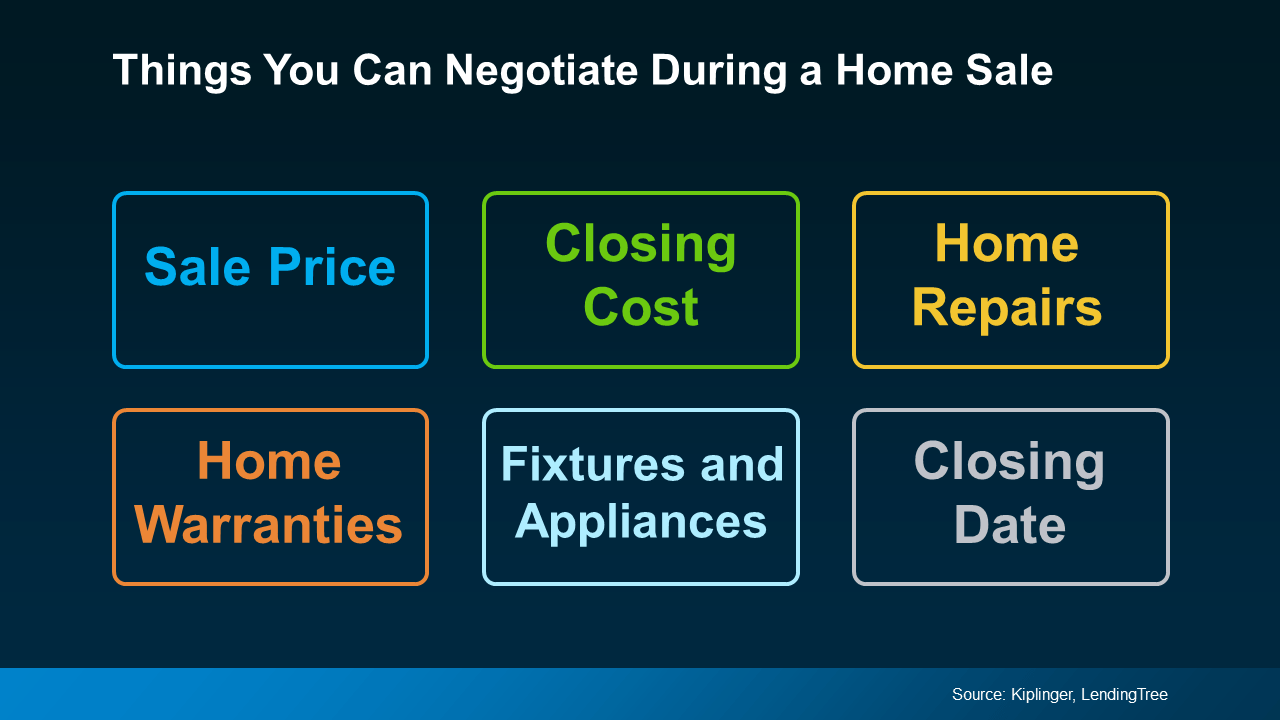 Things You Can Negotiate During a Home Sale

Sale Price

Closing Cost

Home Repairs

Home Warranties

Fixtures and Appliances

Closing Date

Source: Kiplinger, LendingTree